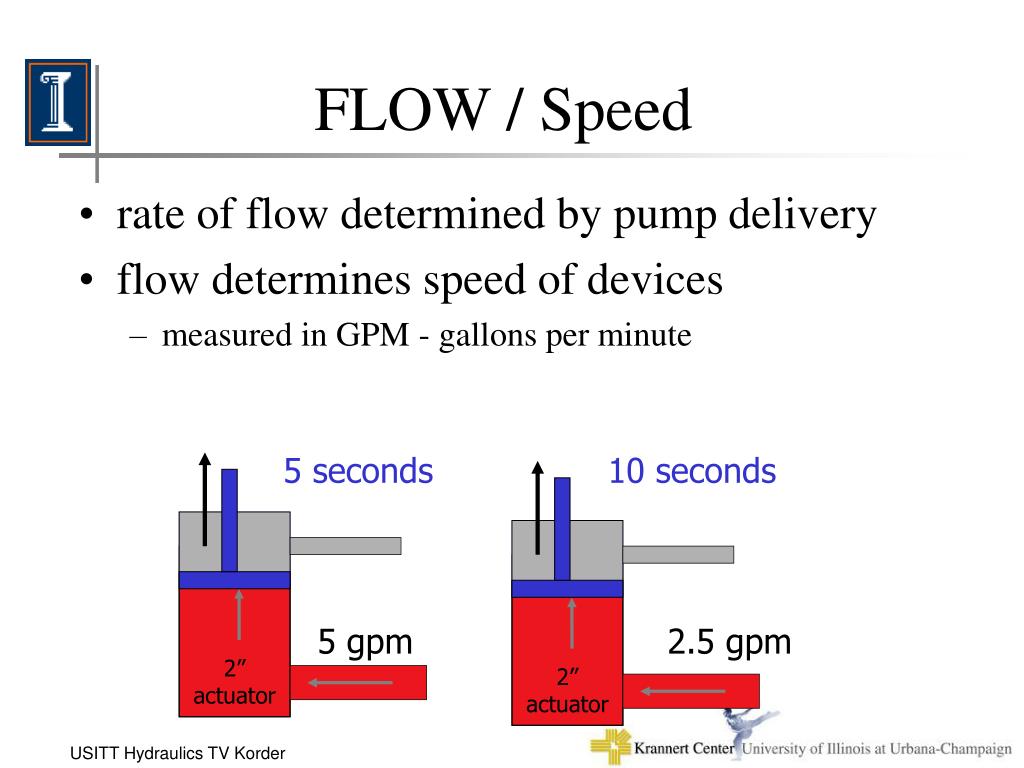 FLOW / Speed

• rate of flow determined by pump delivery
• flow determines speed of devices
– measured in GPM - gallons per minute

5 seconds

5 gpm

2″ actuator

10 seconds

2.5 gpm

2″ actuator

USITT Hydraulics TV Korder

Krannert Center University of Illinois at Urbana-Champaign